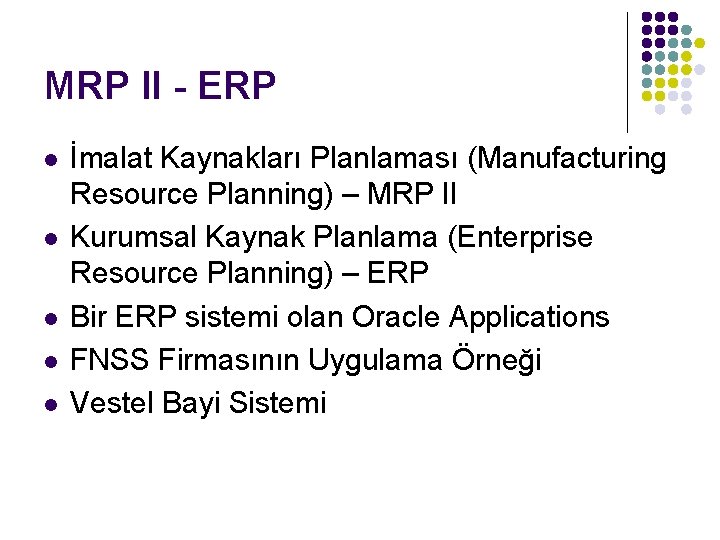 MRP II - ERP

- İmalat Kaynakları Planlaması (Manufacturing Resource Planning) – MRP II
- Kurumsal Kaynak Planlama (Enterprise Resource Planning) – ERP
- Bir ERP sistemi olan Oracle Applications
- FNSS Firmasının Uygulama Örneği
- Vestel Bayi Sistemi